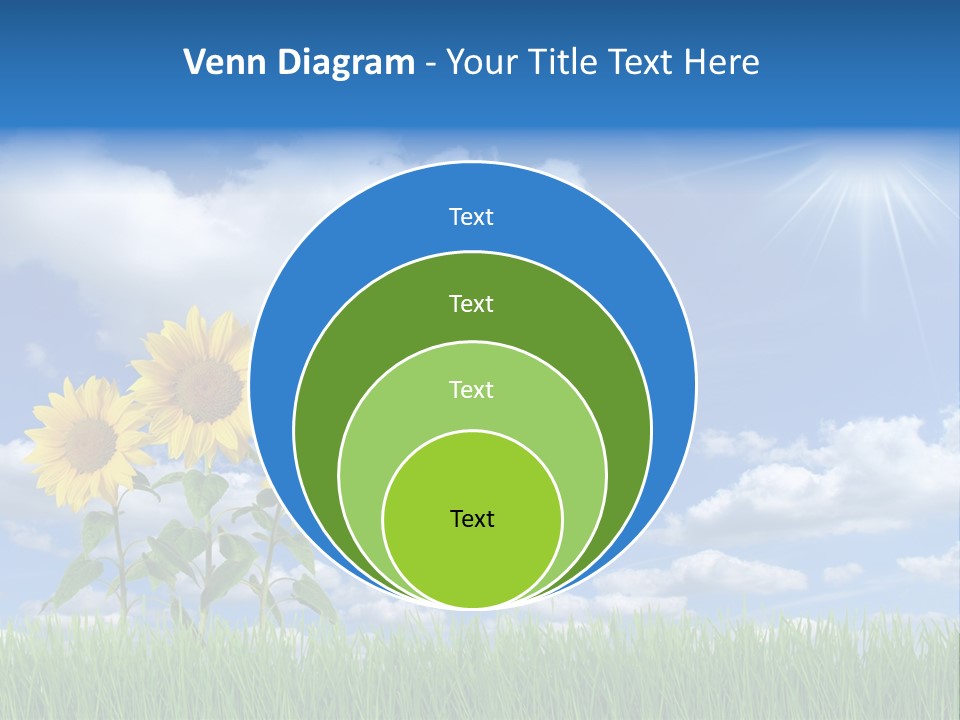 Venn Diagram - Your Title Text Here

Text

Text

Text

Text